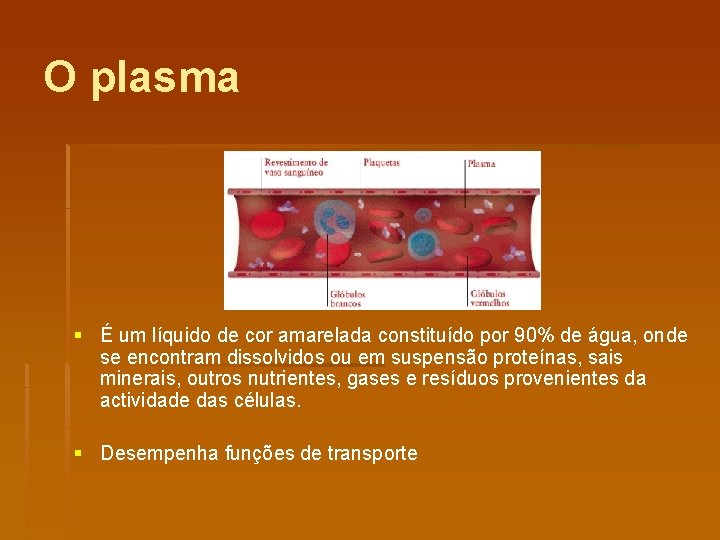 O plasma

Revestimento de vaso sanguíneo

Plaquetas

Plasma

Glóbulos brancos

Glóbulos vermelhos

▪ É um líquido de cor amarelada constituído por 90% de água, onde se encontram dissolvidos ou em suspensão proteínas, sais minerais, outros nutrientes, gases e resíduos provenientes da actividade das células.

▪ Desempenha funções de transporte